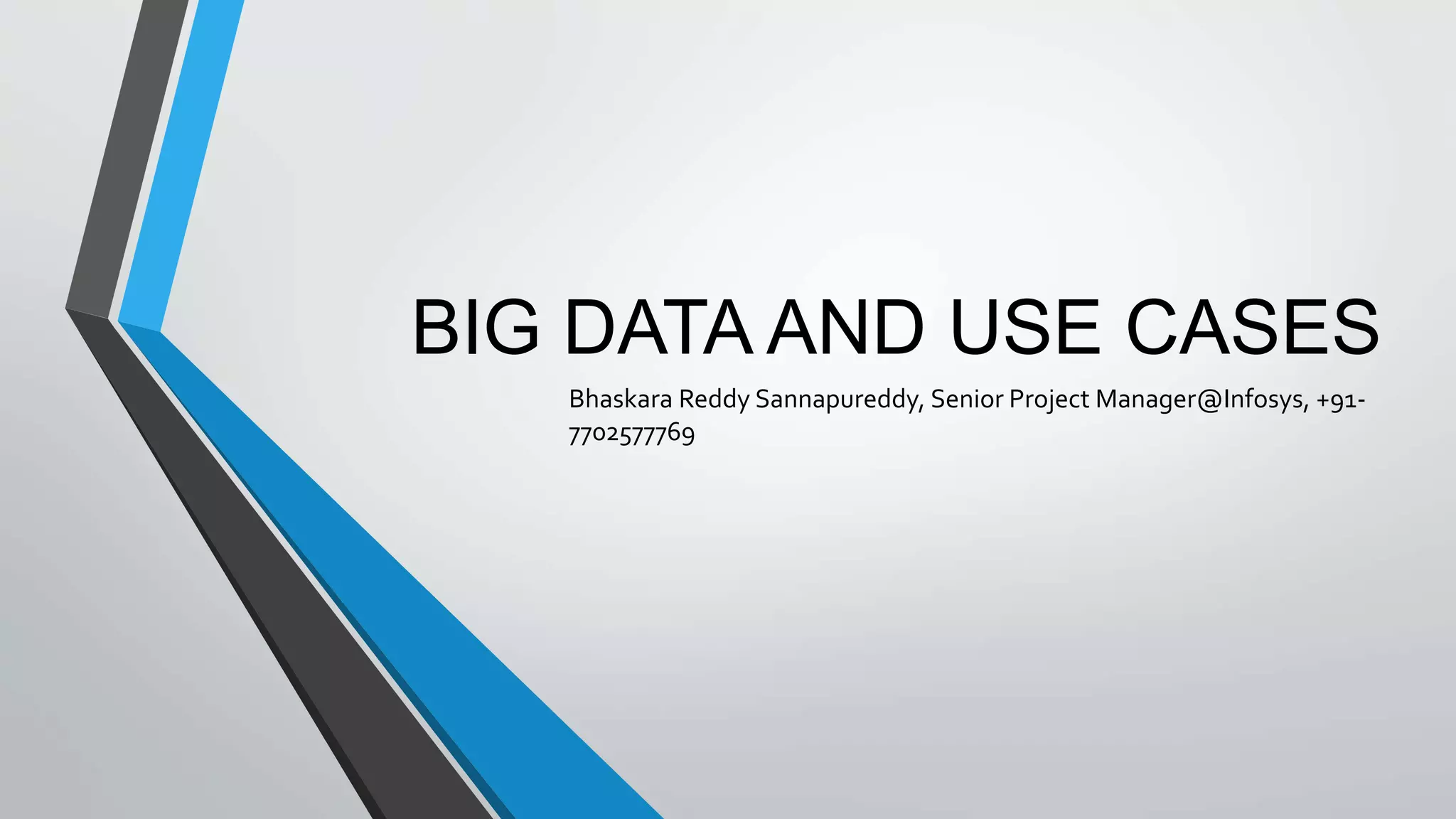 BIG DATA AND USE CASES

Bhaskara Reddy Sannapureddy, Senior Project Manager@Infosys, +91-7702577769